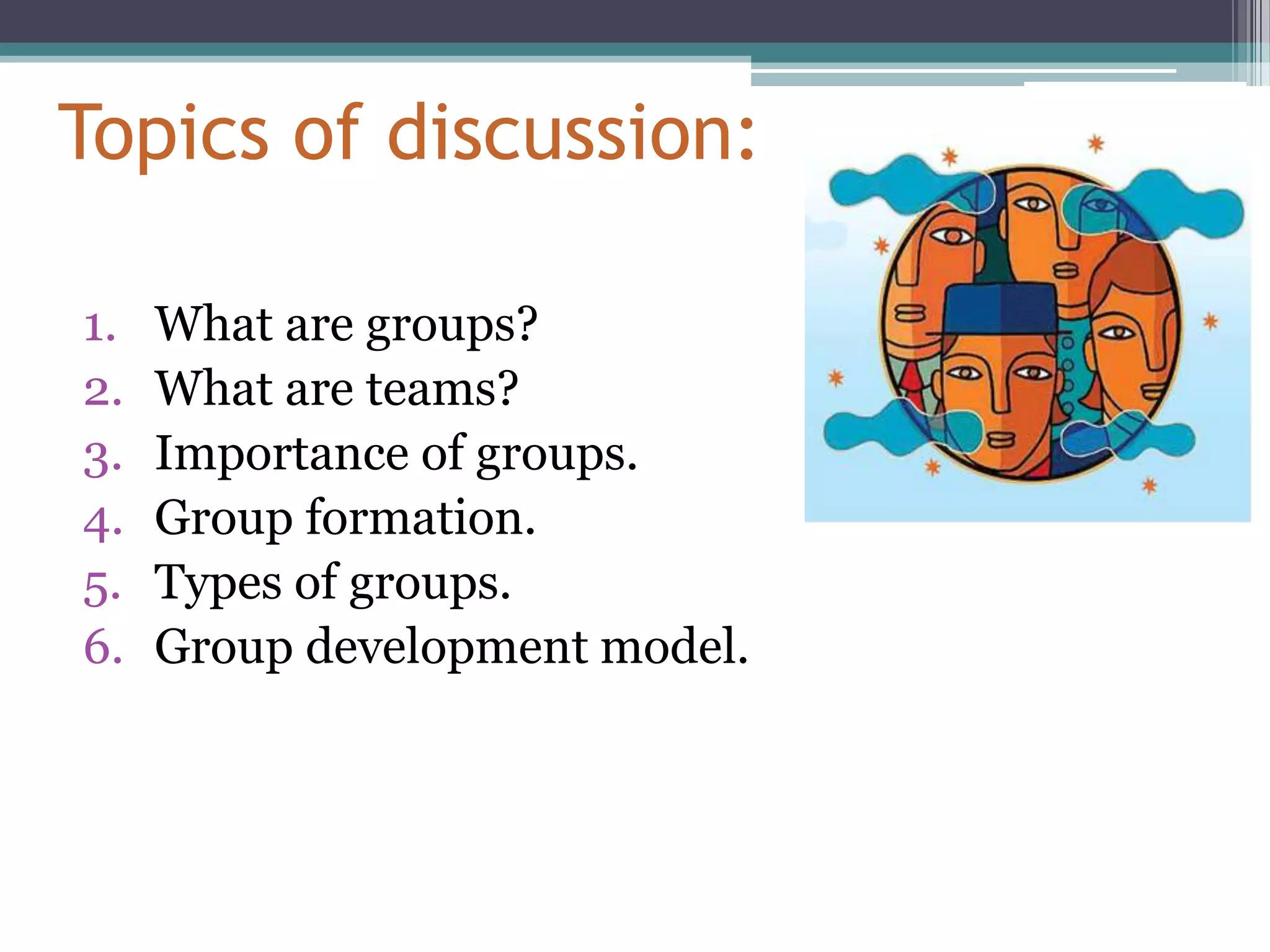 Topics of discussion:

1. What are groups?
2. What are teams?
3. Importance of groups.
4. Group formation.
5. Types of groups.
6. Group development model.